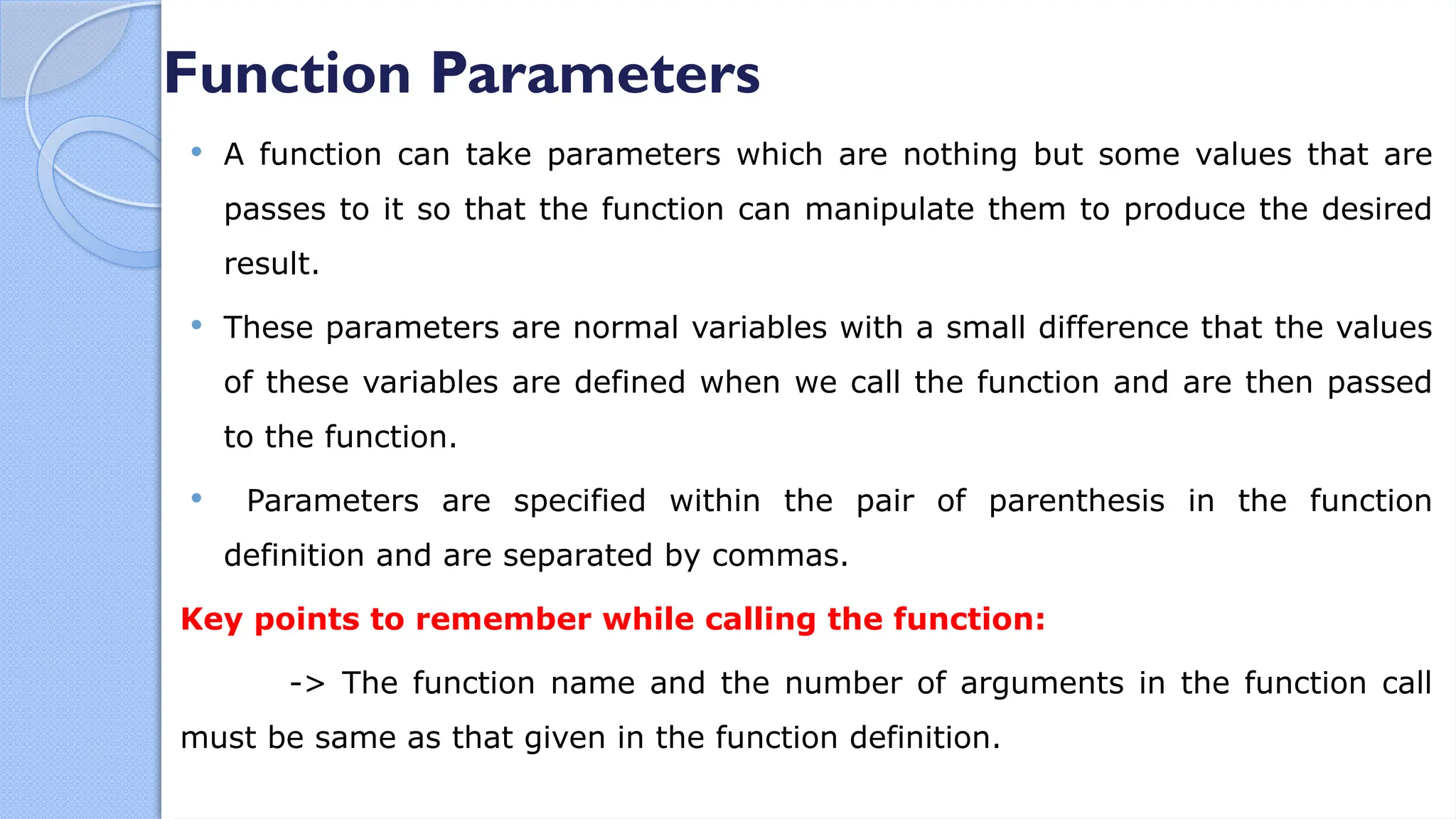 Function Parameters

• A function can take parameters which are nothing but some values that are passes to it so that the function can manipulate them to produce the desired result.

• These parameters are normal variables with a small difference that the values of these variables are defined when we call the function and are then passed to the function.

• Parameters are specified within the pair of parenthesis in the function definition and are separated by commas.

Key points to remember while calling the function:

-> The function name and the number of arguments in the function call must be same as that given in the function definition.